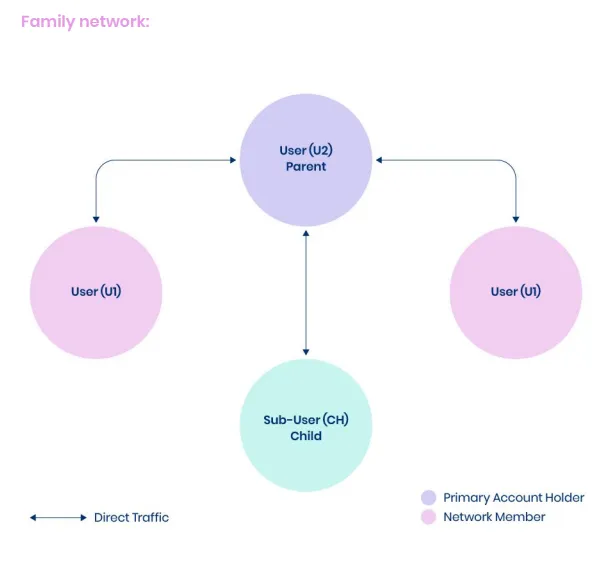 Family network:

User (U2)
Parent

User (U1)

User (U1)

Sub-User (CH)
Child

Direct Traffic

Primary Account Holder
Network Member